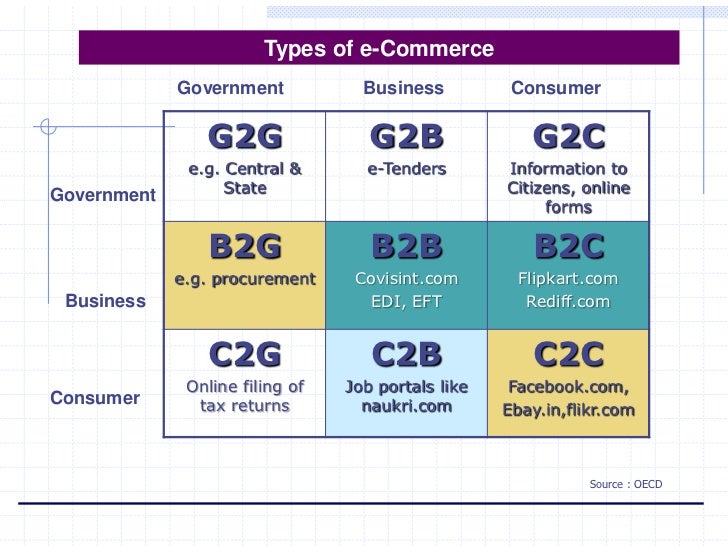 Types of e-Commerce

| | Government | Business | Consumer |
|---|---|---|---|
| Government | G2G e.g. Central & State | G2B e-Tenders | G2C Information to Citizens, online forms |
| Business | B2G e.g. procurement | B2B Covisint.com EDI, EFT | B2C Flipkart.com Rediff.com |
| Consumer | C2G Online filing of tax returns | C2B Job portals like naukri.com | C2C Facebook.com, Ebay.in,flikr.com |

Source : OECD